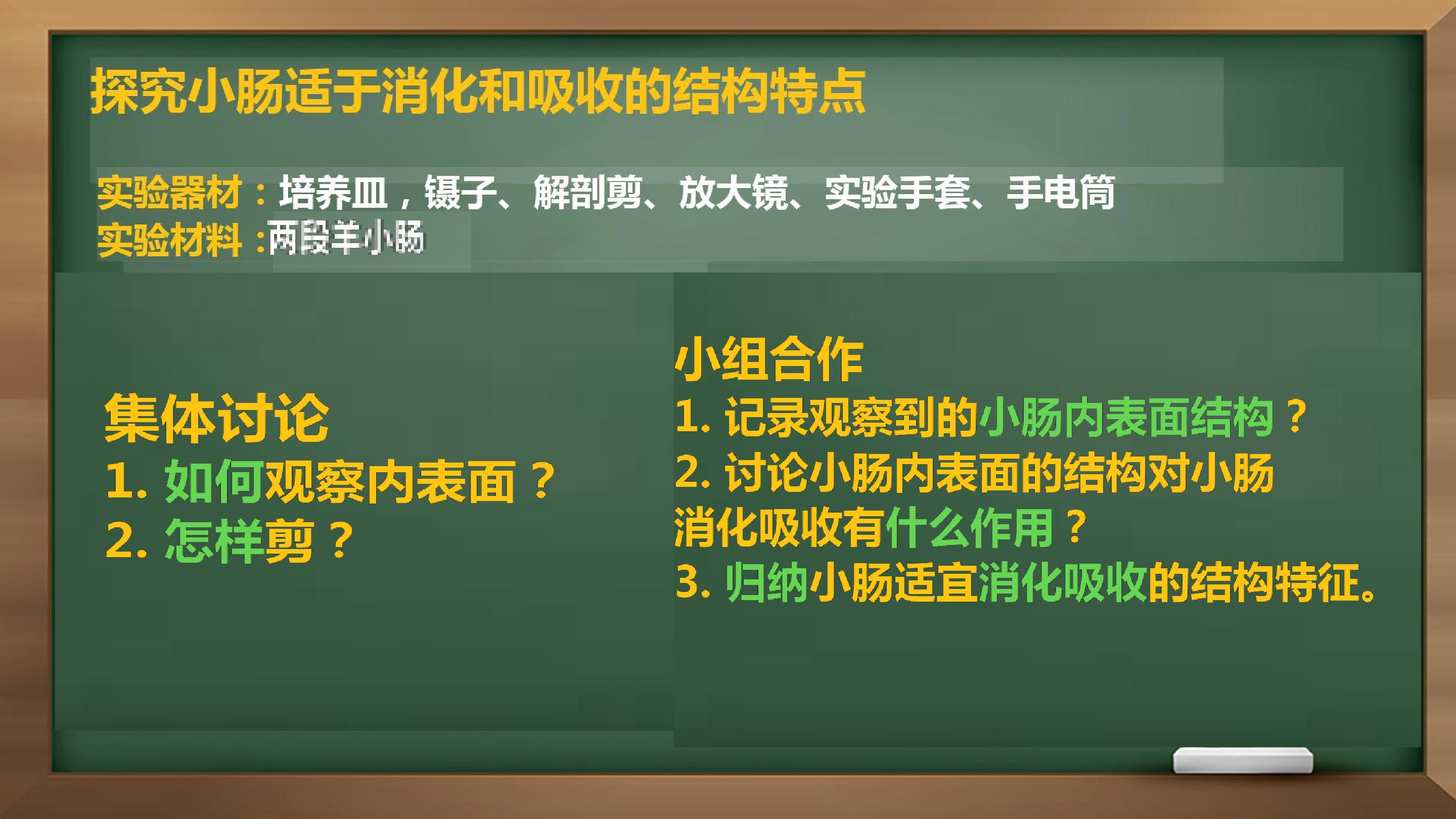 探究小肠适于消化和吸收的结构特点

实验器材：培养皿，镊子、解剖剪、放大镜、实验手套、手电筒
实验材料：两段羊小肠

集体讨论
1.如何观察内表面？
2.怎样剪？

小组合作
1.记录观察到的小肠内表面结构？
2.讨论小肠内表面的结构对小肠消化吸收有什么作用？
3.归纳小肠适宜消化吸收的结构特征。